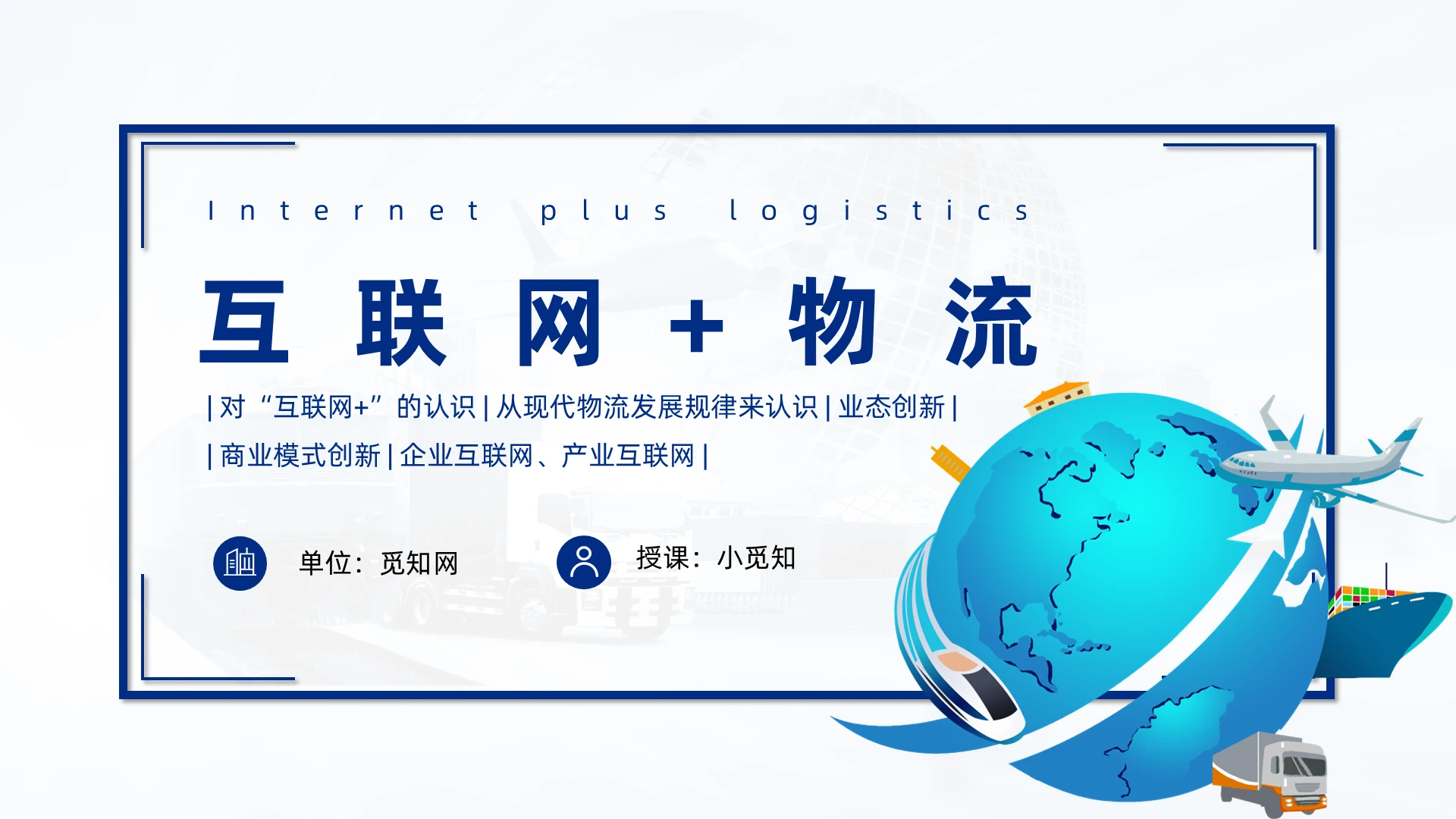 Internet plus logistics

互联网+物流

| 对“互联网+”的认识 | 从现代物流发展规律来认识 | 业态创新 |
| 商业模式创新 | 企业互联网、产业互联网 |

单位：觅知网

授课：小觅知